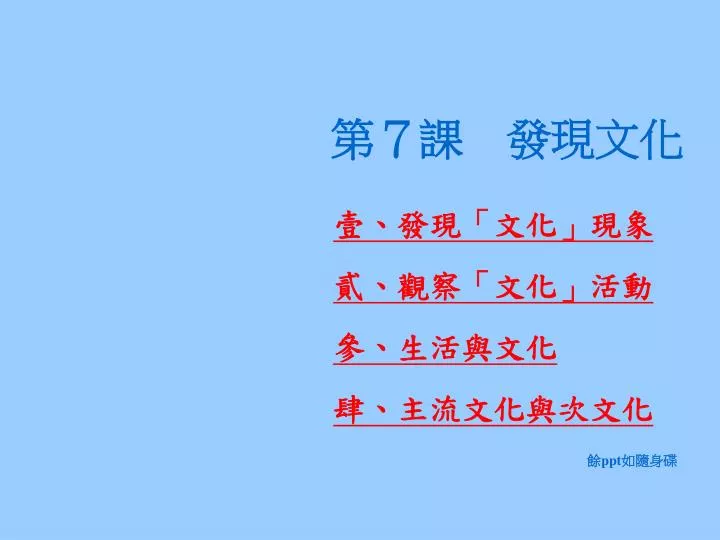 第７課　發現文化

壹、發現「文化」現象

貳、觀察「文化」活動

參、生活與文化

肆、主流文化與次文化

餘ppt如隨身碟